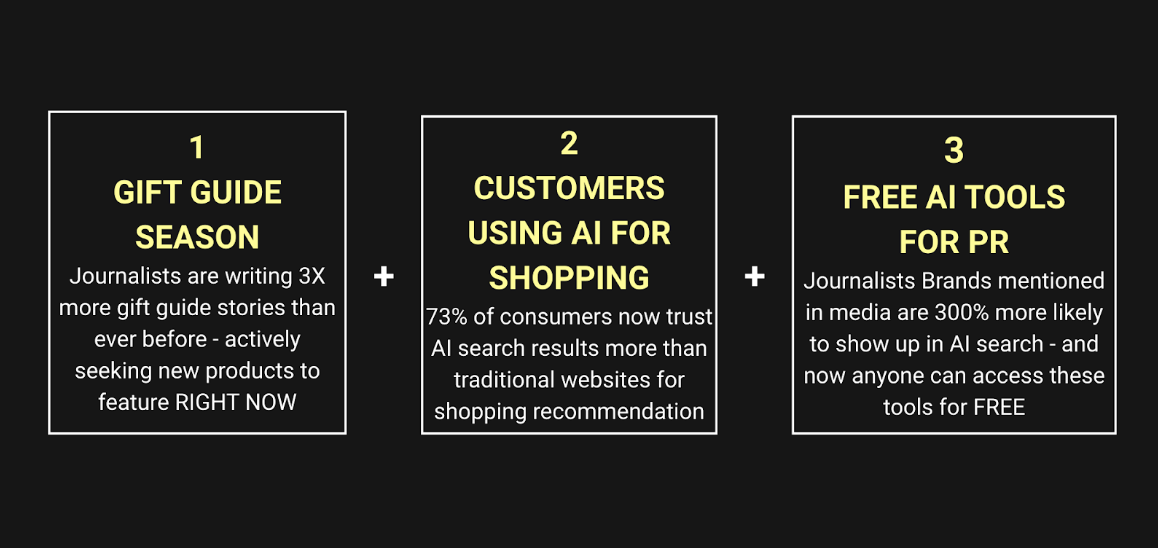 1
GIFT GUIDE SEASON
Journalists are writing 3X more gift guide stories than ever before - actively seeking new products to feature RIGHT NOW

+

2
CUSTOMERS USING AI FOR SHOPPING
73% of consumers now trust AI search results more than traditional websites for shopping recommendation

+

3
FREE AI TOOLS FOR PR
Journalists Brands mentioned in media are 300% more likely to show up in AI search - and now anyone can access these tools for FREE